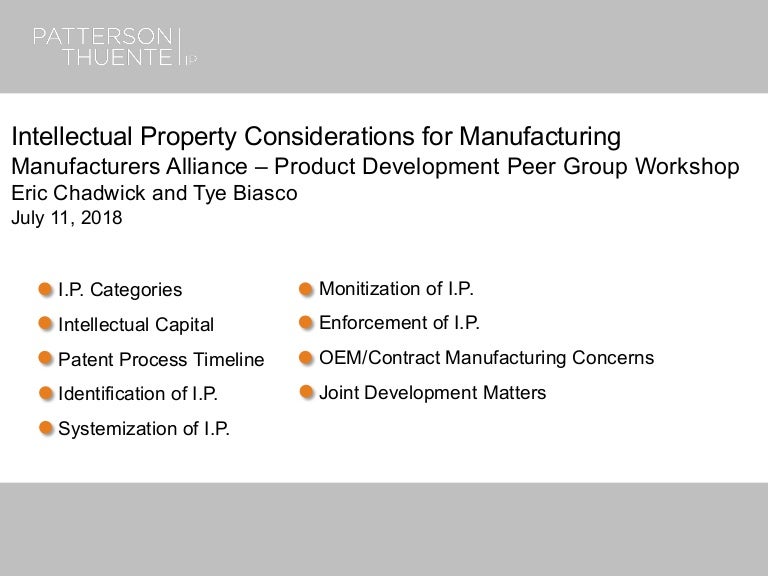 PATTERSON THUENTE IP

Intellectual Property Considerations for Manufacturing
Manufacturers Alliance – Product Development Peer Group Workshop
Eric Chadwick and Tye Biasco
July 11, 2018

I.P. Categories
Intellectual Capital
Patent Process Timeline
Identification of I.P.
Systemization of I.P.

Monitization of I.P.
Enforcement of I.P.
OEM/Contract Manufacturing Concerns
Joint Development Matters